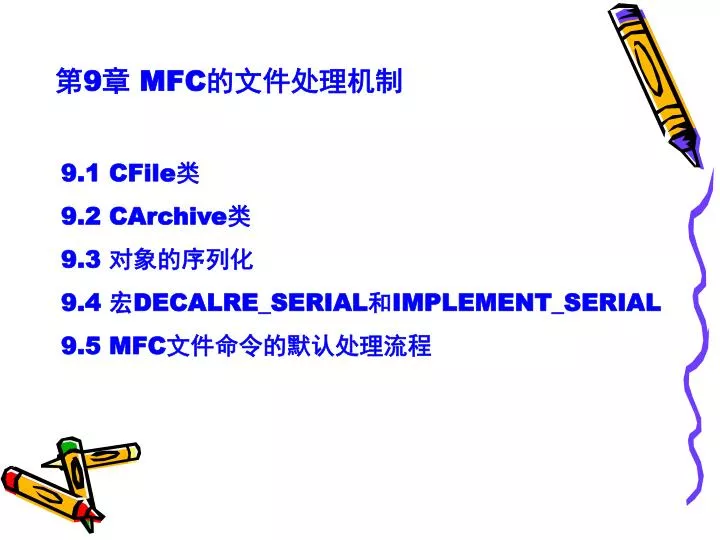 第9章 MFC的文件处理机制

9.1 CFile类
9.2 CArchive类
9.3 对象的序列化
9.4 宏DECALRE_SERIAL和IMPLEMENT_SERIAL
9.5 MFC文件命令的默认处理流程